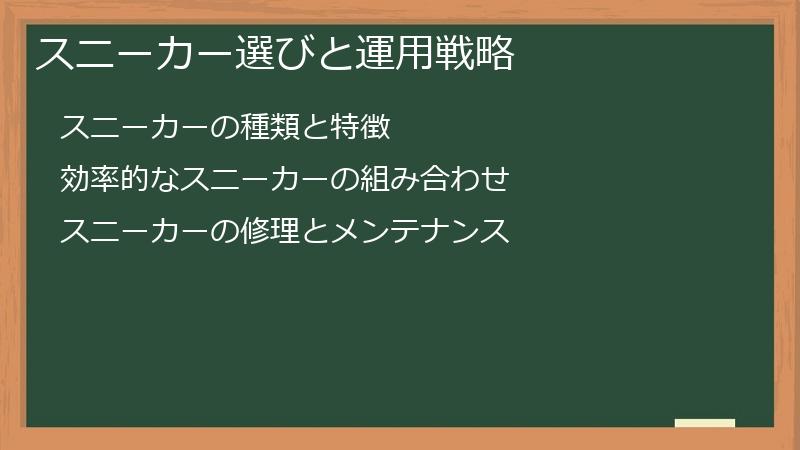 スニーカー選びと運用戦略

スニーカーの種類と特徴

効率的なスニーカーの組み合わせ

スニーカーの修理とメンテナンス